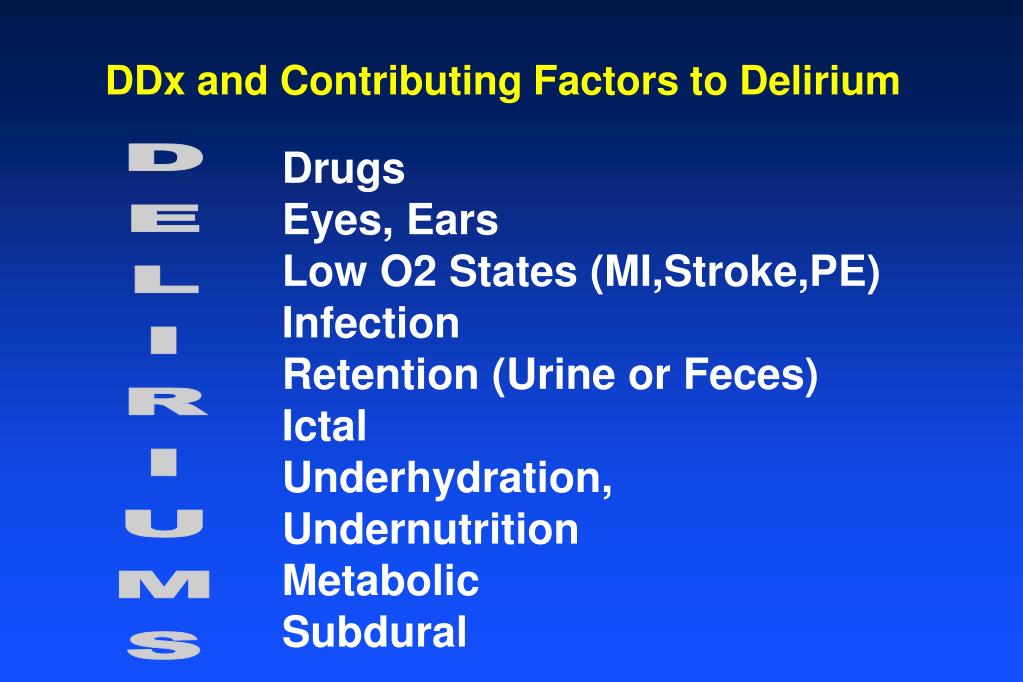 DDx and Contributing Factors to Delirium

D
E
L
I
R
I
U
M
S

Drugs
Eyes, Ears
Low O2 States (MI,Stroke,PE)
Infection
Retention (Urine or Feces)
Ictal
Underhydration,
Undernutrition
Metabolic
Subdural